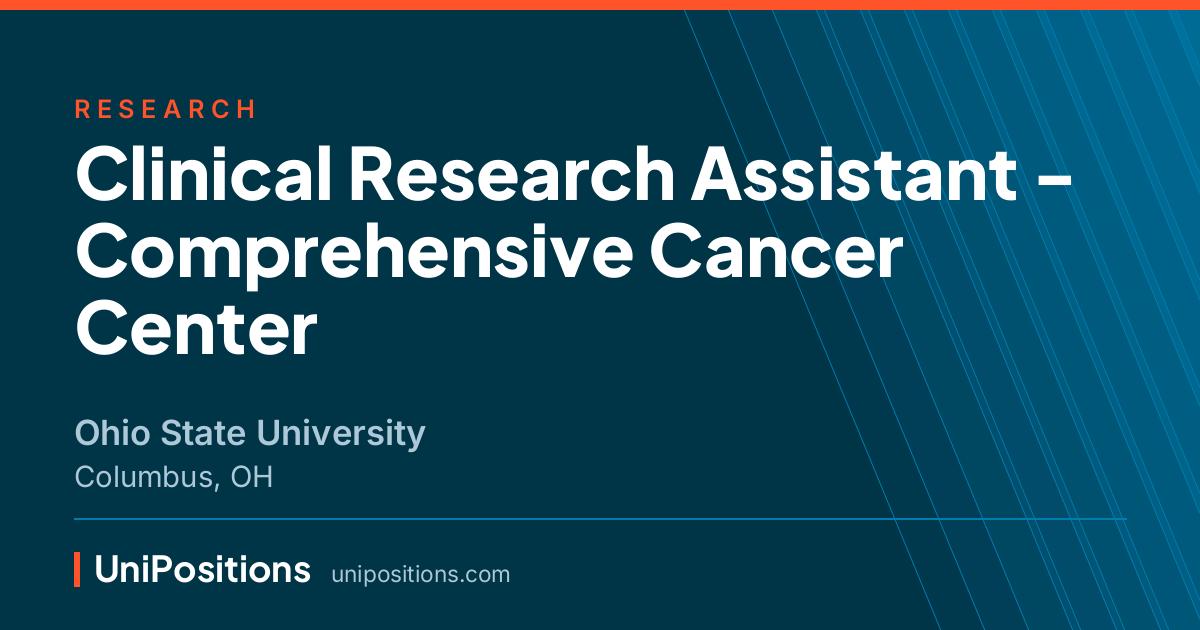 RESEARCH

Clinical Research Assistant – Comprehensive Cancer Center

Ohio State University
Columbus, OH

UniPositions unipositions.com